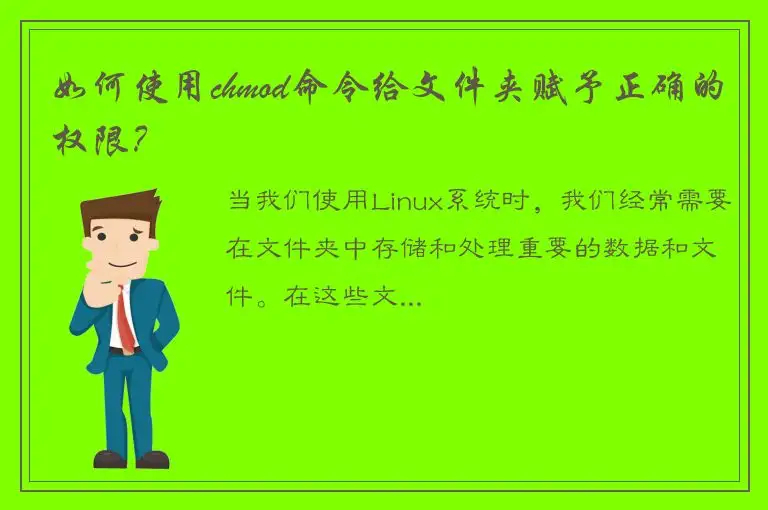 如何使用chmod命令给文件夹赋予正确的权限？

当我们使用Linux系统时，我们经常需要在文件夹中存储和处理重要的数据和文件。在这些文...